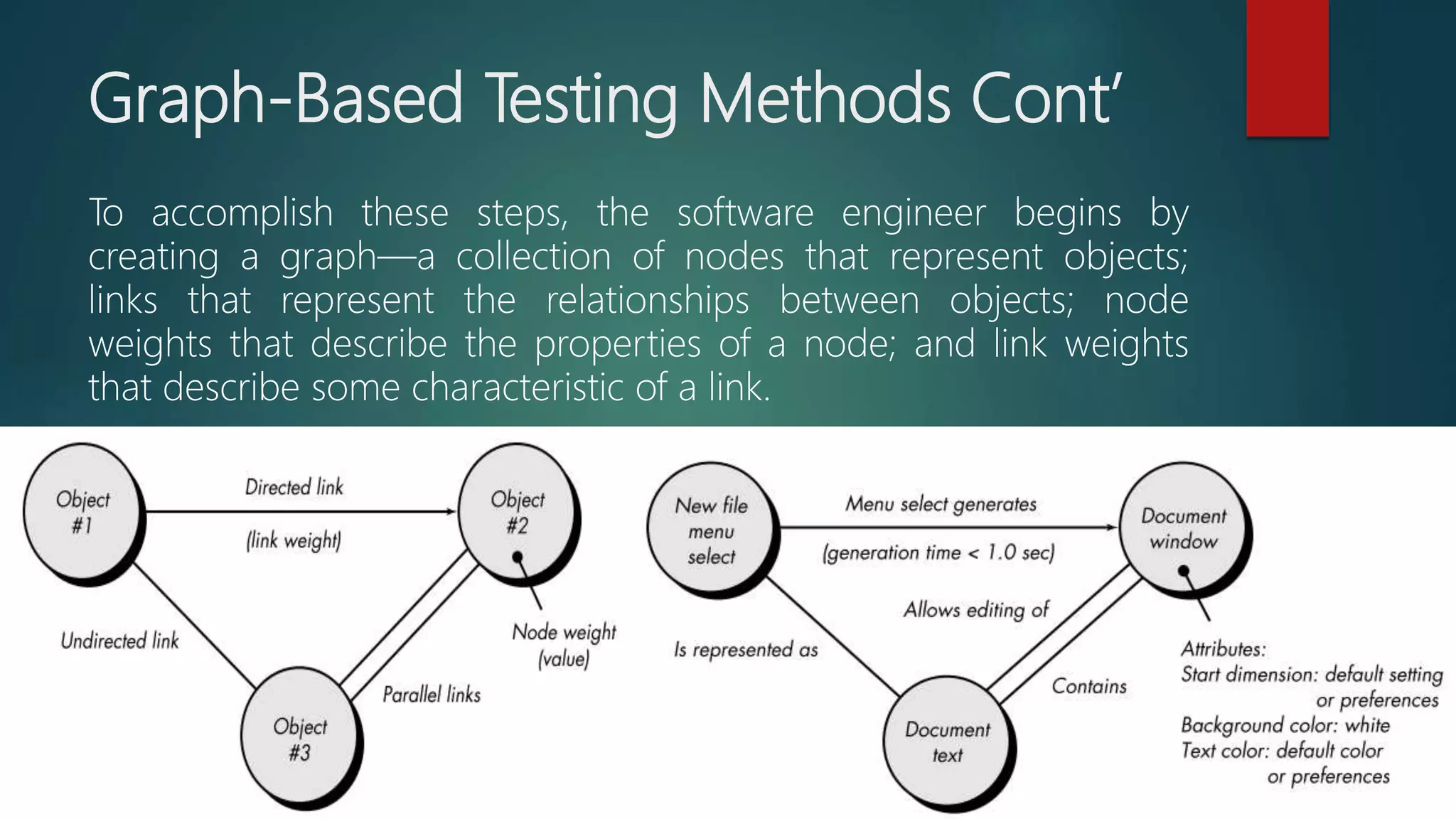 Graph-Based Testing Methods Cont'

To accomplish these steps, the software engineer begins by creating a graph—a collection of nodes that represent objects; links that represent the relationships between objects; node weights that describe the properties of a node; and link weights that describe some characteristic of a link.

Object #1

Directed link

(link weight)

Object #2

Undirected link

Node weight (value)

Parallel links

Object #3

New file menu select

Menu select generates

(generation time < 1.0 sec)

Document window

Allows editing of

Is represented as

Contains

Document text

Attributes:
Start dimension: default setting or preferences
Background color: white
Text color: default color or preferences